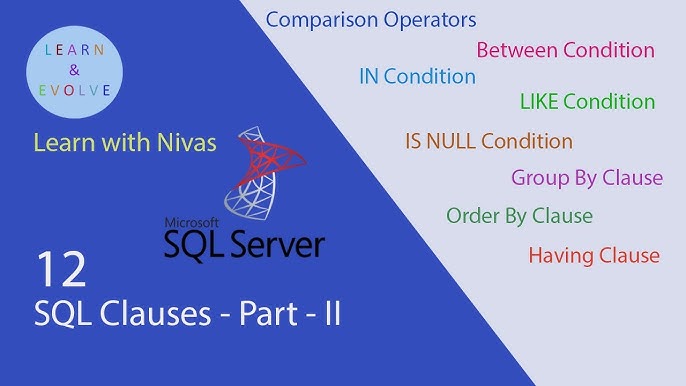 LEARN
&
EVOLVE

Learn with Nivas

Microsoft
SQL Server

12
SQL Clauses - Part - II

Comparison Operators
Between Condition
IN Condition
LIKE Condition
IS NULL Condition
Group By Clause
Order By Clause
Having Clause